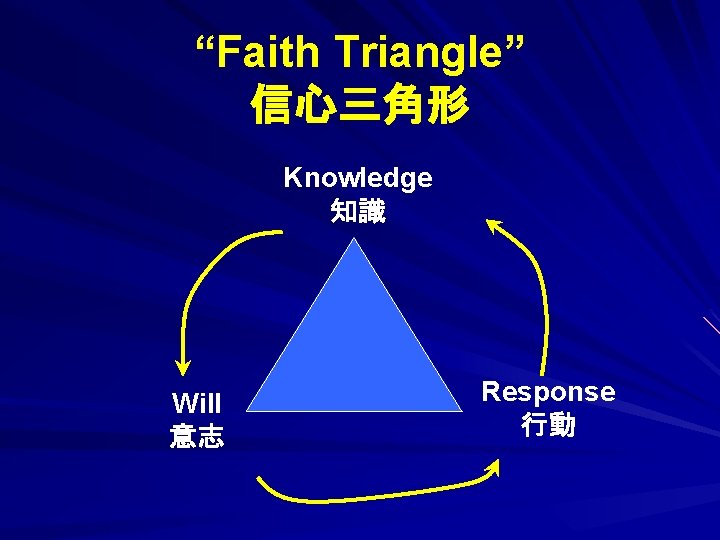 “Faith Triangle”
信心三角形

Knowledge
知識

Will
意志

Response
行動